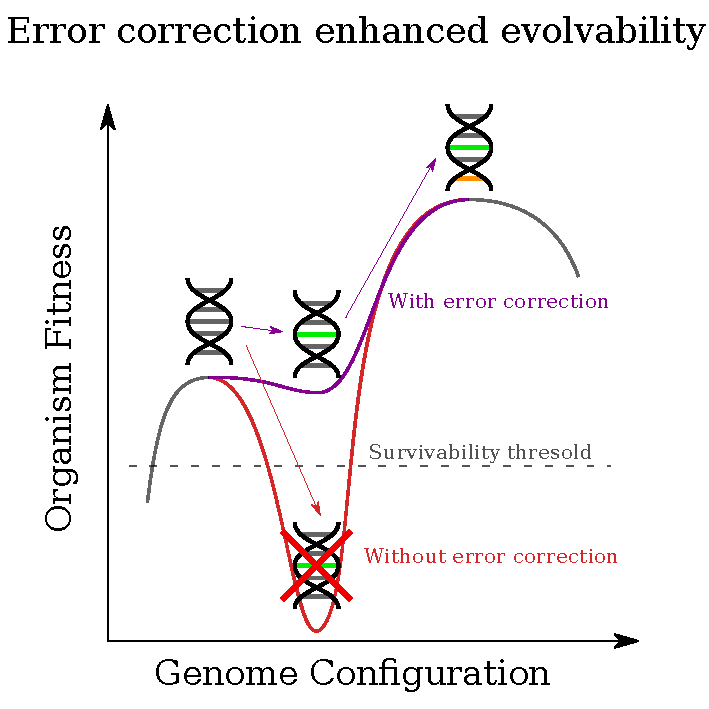 Error correction enhanced evolvability

Organism Fitness

With error correction

Survivability thresold

Without error correction

Genome Configuration